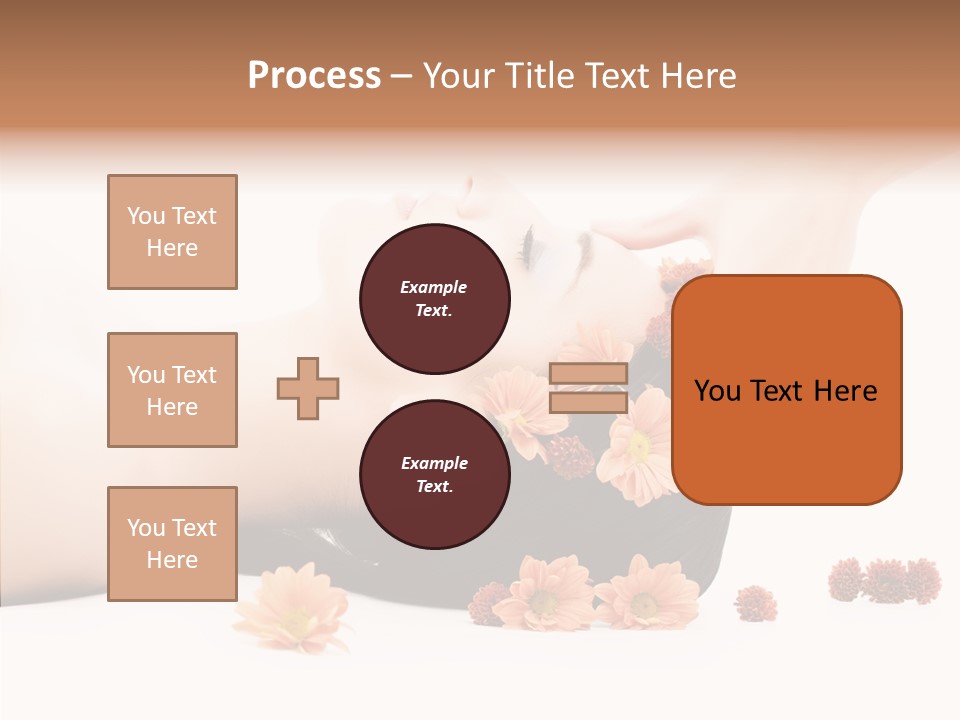 Process – Your Title Text Here

You Text Here

You Text Here

You Text Here

Example Text.

Example Text.

You Text Here